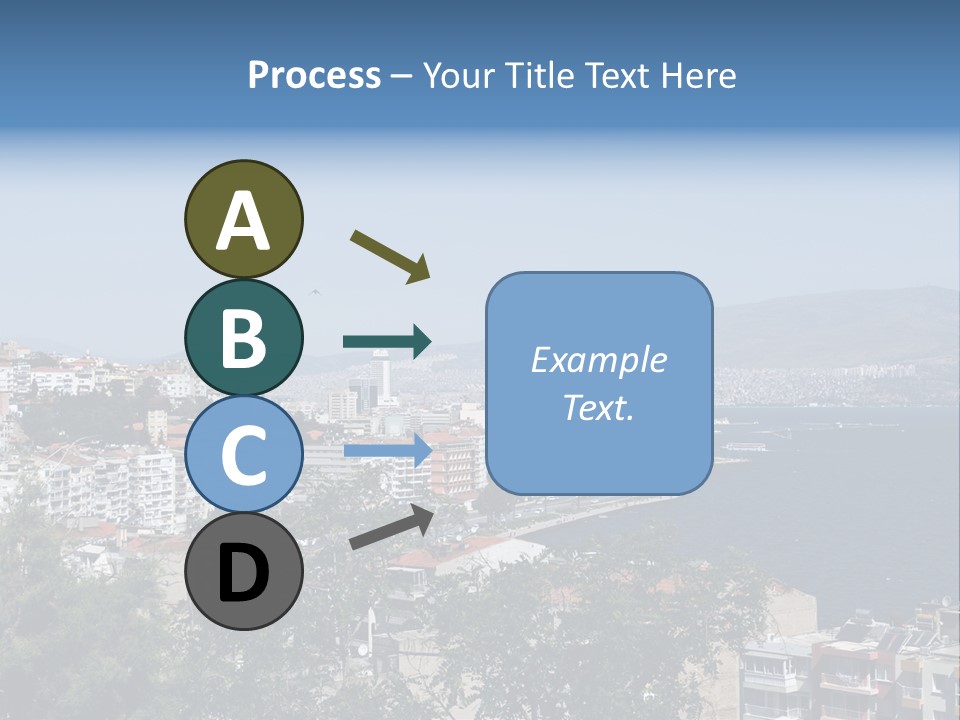 Process – Your Title Text Here

A

B

C

D

Example Text.